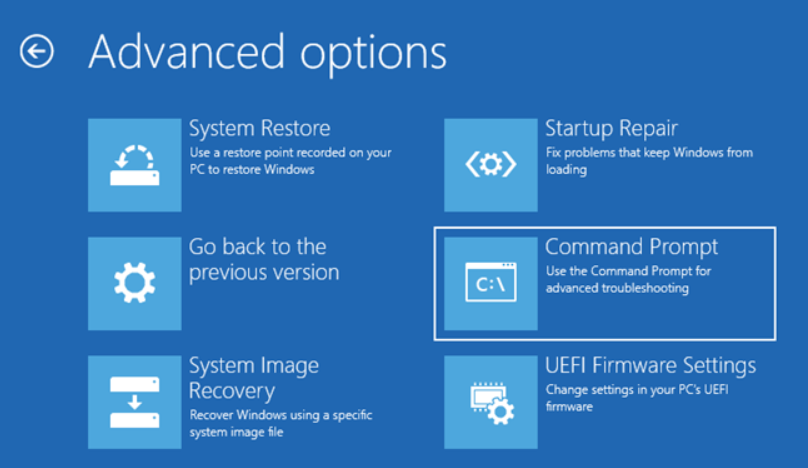 Advanced options

System Restore
Use a restore point recorded on your PC to restore Windows

Go back to the previous version

System Image Recovery
Recover Windows using a specific system image file

Startup Repair
Fix problems that keep Windows from loading

C:\
Command Prompt
Use the Command Prompt for advanced troubleshooting

UEFI Firmware Settings
Change settings in your PC's UEFI firmware